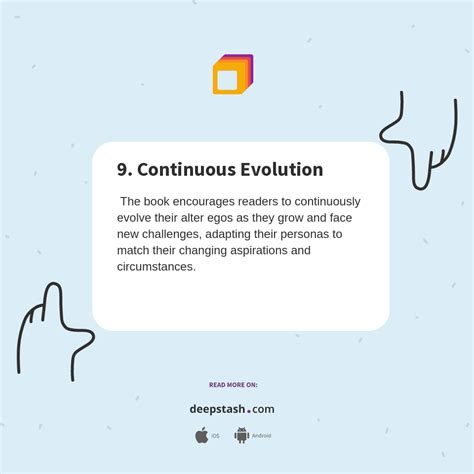 9. Continuous Evolution

The book encourages readers to continuously evolve their alter egos as they grow and face new challenges, adapting their personas to match their changing aspirations and circumstances.

READ MORE ON:

deepstash.com

iOS Android